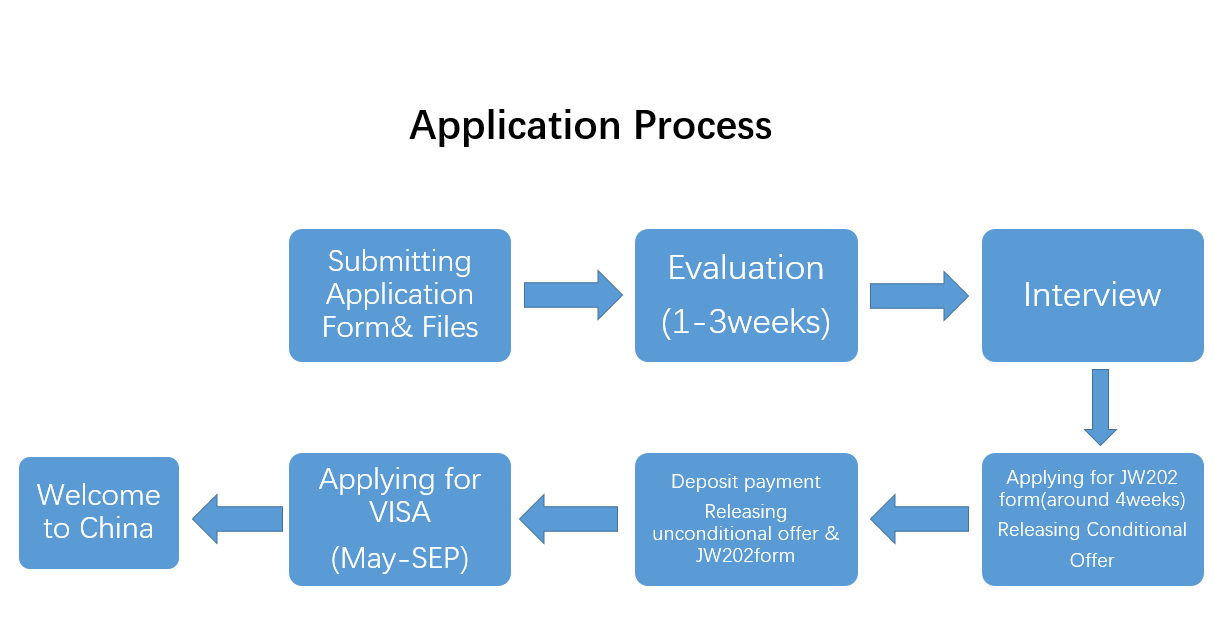 Application Process

Submitting Application Form& Files

Evaluation

(1-3weeks)

Interview

Applying for JW202 form(around 4weeks)

Releasing Conditional Offer

Deposit payment

Releasing unconditional offer & JW202form

Applying for VISA

(May-SEP)

Welcome to China